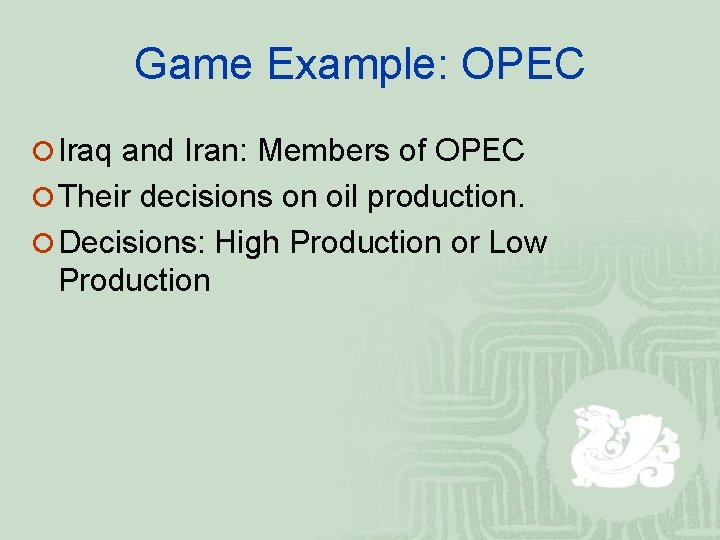 Game Example: OPEC

Iraq and Iran: Members of OPEC

Their decisions on oil production.

Decisions: High Production or Low Production